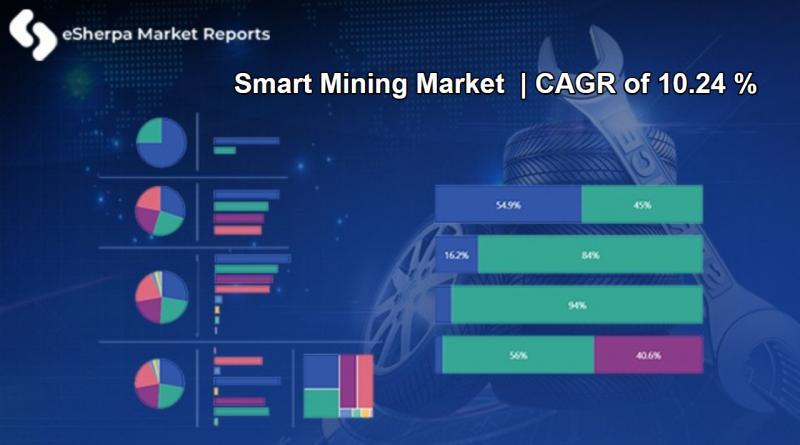 eSherpa Market Reports

Smart Mining Market | CAGR of 10.24 %

54.9%
45%
16.2%
84%
94%
56%
40.6%